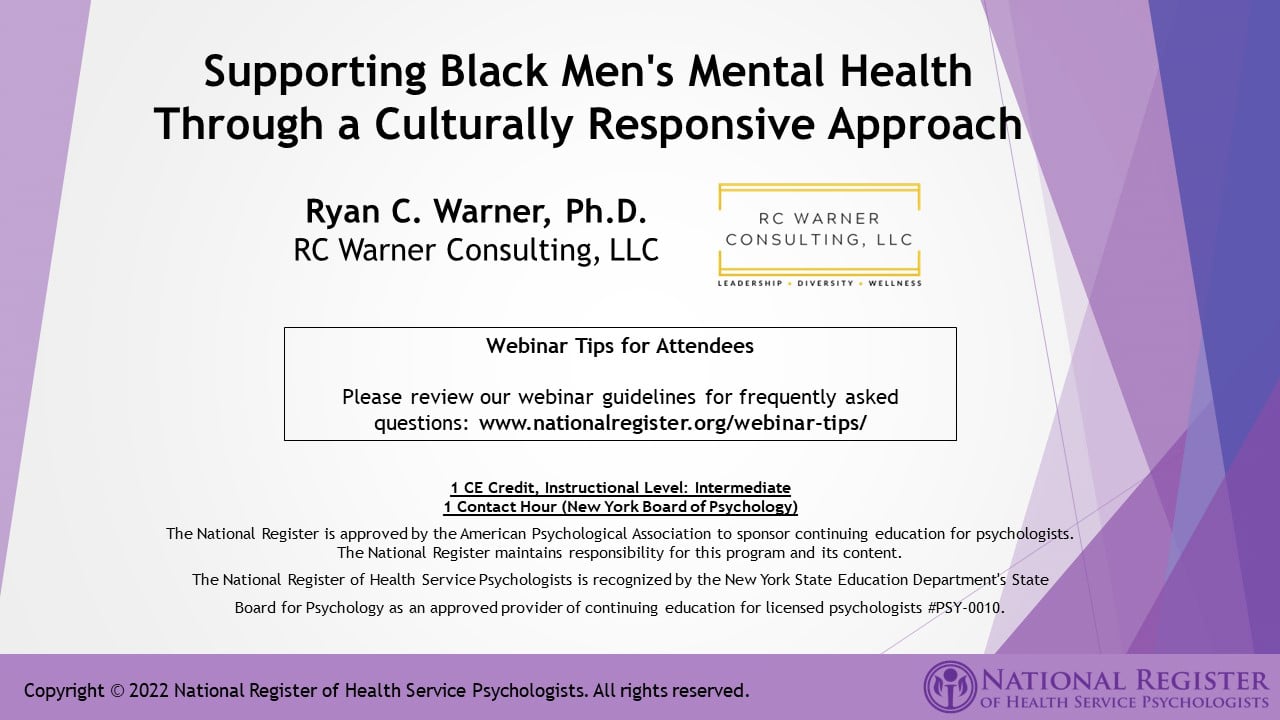 Supporting Black Men's Mental Health Through a Culturally Responsive Approach

Ryan C. Warner, Ph.D.
RC Warner Consulting, LLC

RC WARNER CONSULTING, LLC
LEADERSHIP • DIVERSITY • WELLNESS

Webinar Tips for Attendees

Please review our webinar guidelines for frequently asked questions: www.nationalregister.org/webinar-tips/

1 CE Credit, Instructional Level: Intermediate
1 Contact Hour (New York Board of Psychology)

The National Register is approved by the American Psychological Association to sponsor continuing education for psychologists. The National Register maintains responsibility for this program and its content.

The National Register of Health Service Psychologists is recognized by the New York State Education Department's State Board for Psychology as an approved provider of continuing education for licensed psychologists #PSY-0010.

Copyright © 2022 National Register of Health Service Psychologists. All rights reserved.

NATIONAL REGISTER
OF HEALTH SERVICE PSYCHOLOGISTS